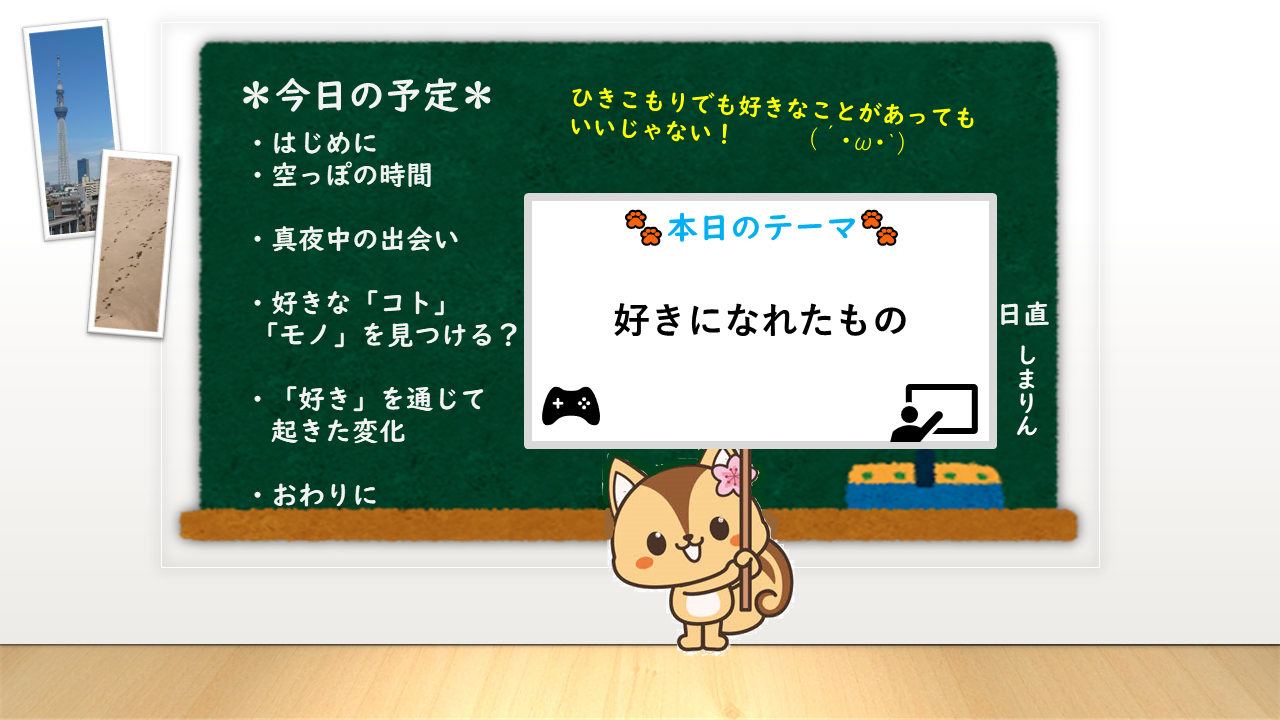 ＊今日の予定＊

・はじめに
・空っぽの時間

・真夜中の出会い

・好きな「コト」「モノ」を見つける？

・「好き」を通じて起きた変化

・おわりに

ひきこもりでも好きなことがあってもいいじゃない！
( ´・ω・`)

本日のテーマ

好きになれたもの

日直
しまりん